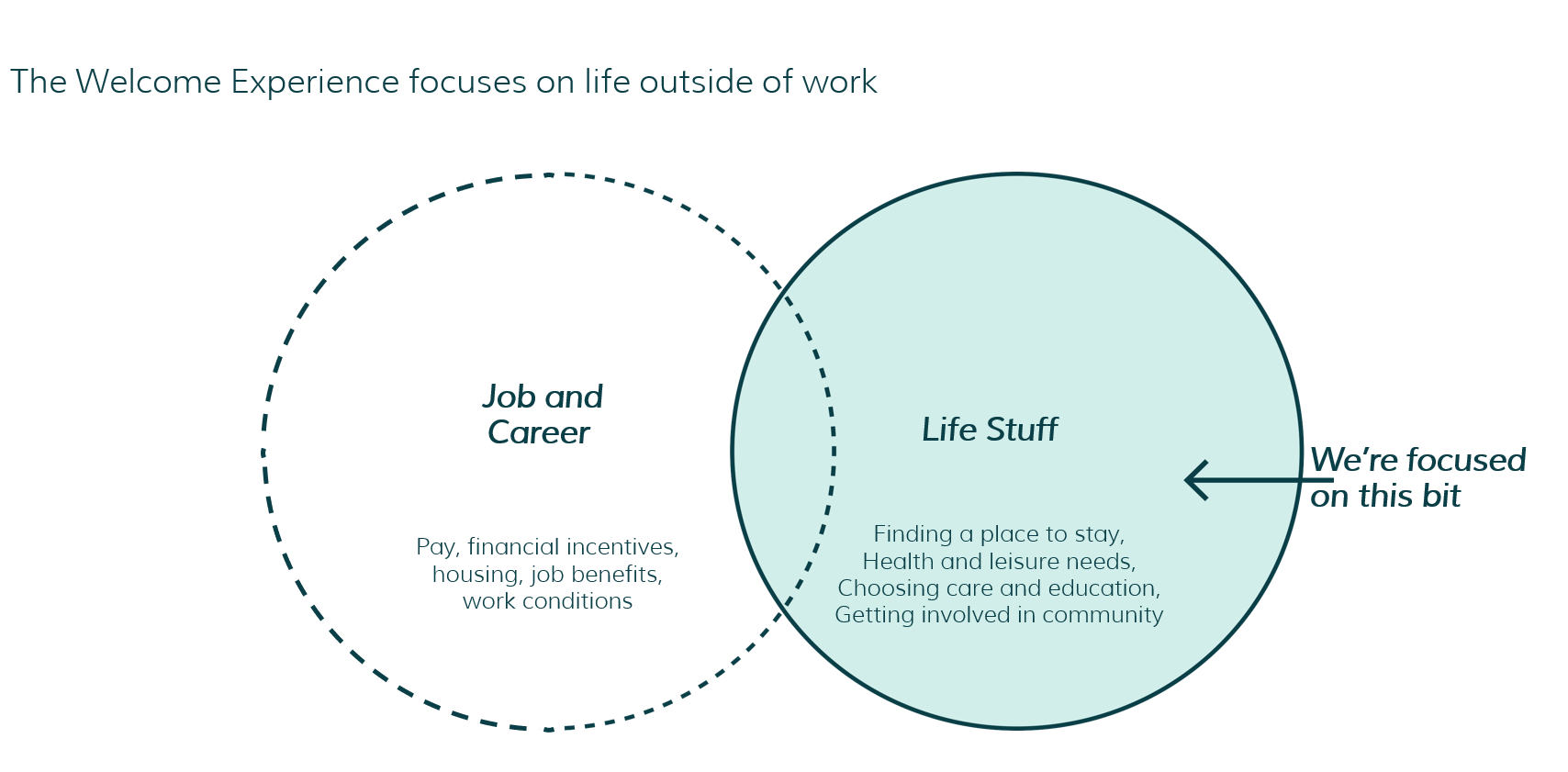 The Welcome Experience focuses on life outside of work

Job and Career

Pay, financial incentives, housing, job benefits, work conditions

Life Stuff

Finding a place to stay, Health and leisure needs, Choosing care and education, Getting involved in community

We're focused on this bit